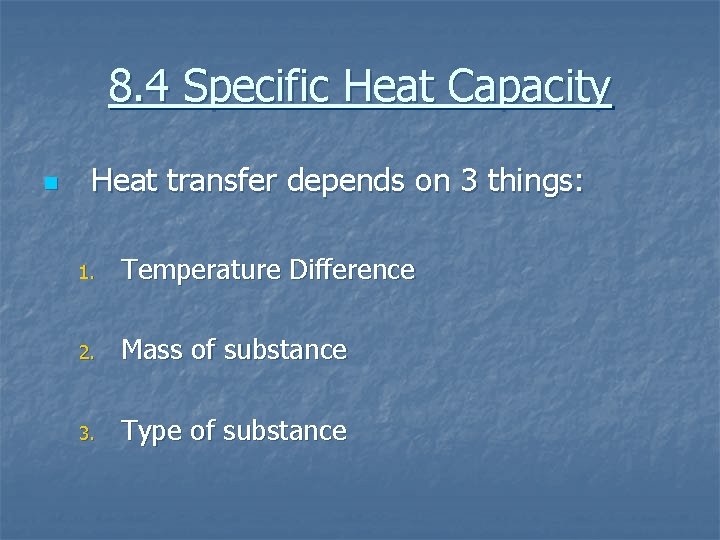 8.4 Specific Heat Capacity

Heat transfer depends on 3 things:

1. Temperature Difference

2. Mass of substance

3. Type of substance